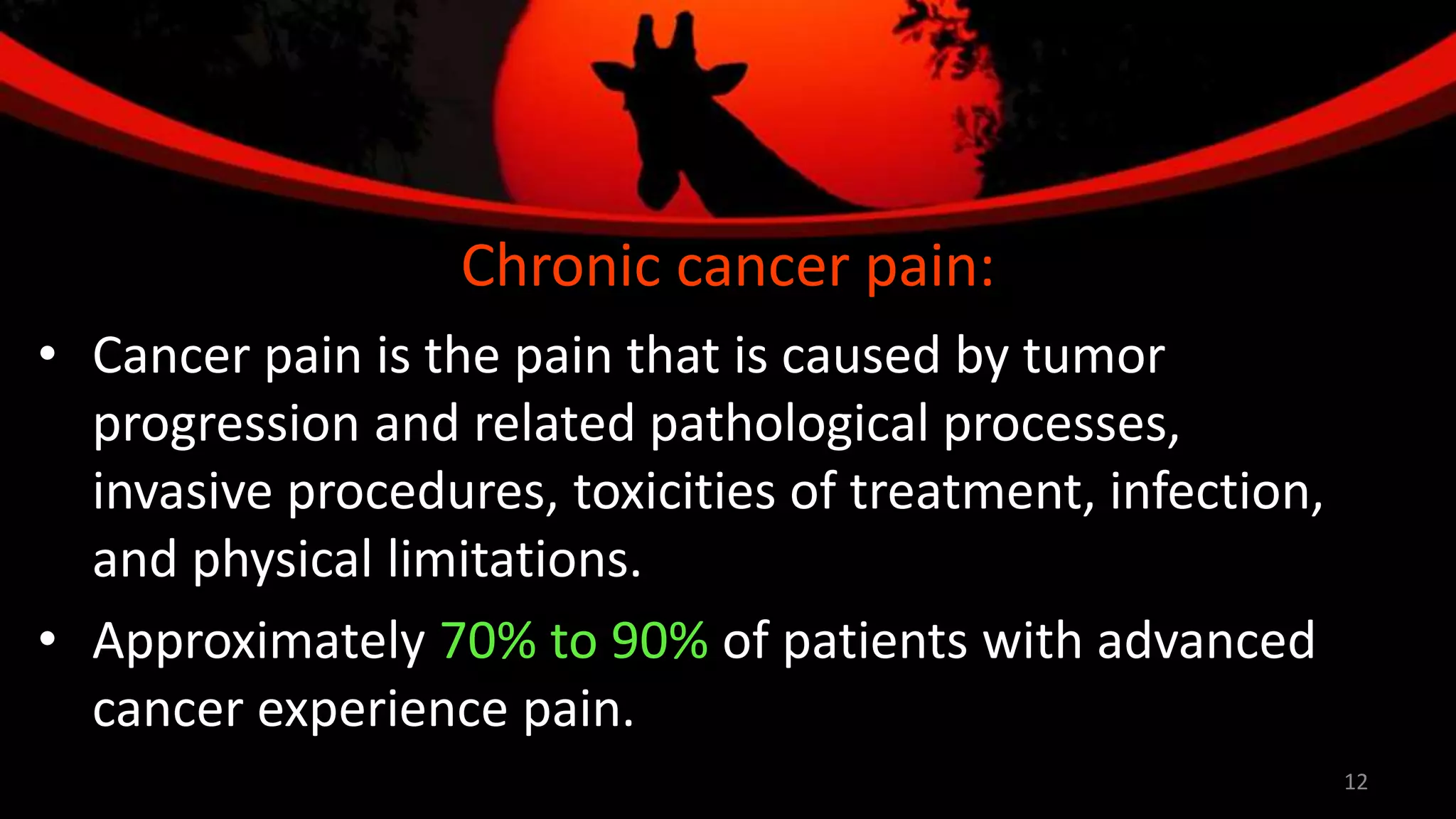 Chronic cancer pain:

• Cancer pain is the pain that is caused by tumor progression and related pathological processes, invasive procedures, toxicities of treatment, infection, and physical limitations.

• Approximately 70% to 90% of patients with advanced cancer experience pain.

12